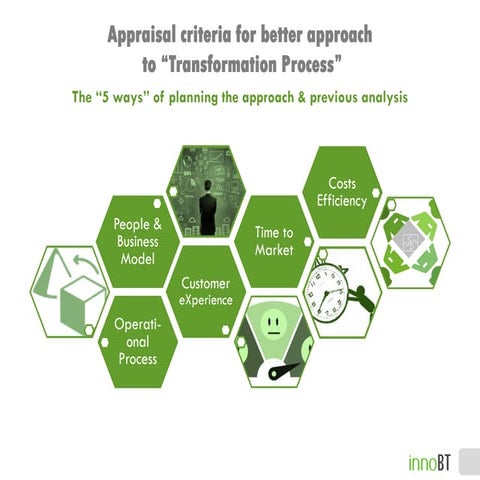 Appraisal criteria for better approach to "Transformation Process"

The "5 ways" of planning the approach & previous analysis

People & Business Model

Operational Process

Customer eXperience

Time to Market

Costs Efficiency

innoBT